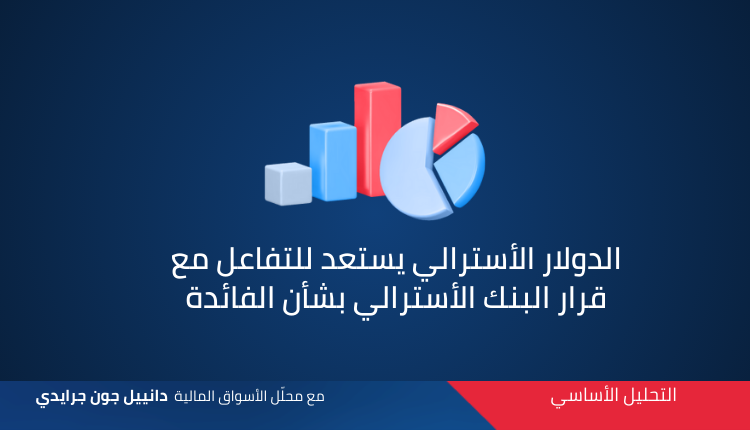 الدولار الأسترالي يستعد للتفاعل مع قرار البنك الأسترالي بشأن الفائدة

التحليل الأساسي

مع محلّل الأسواق المالية دانييل جون جرايدي